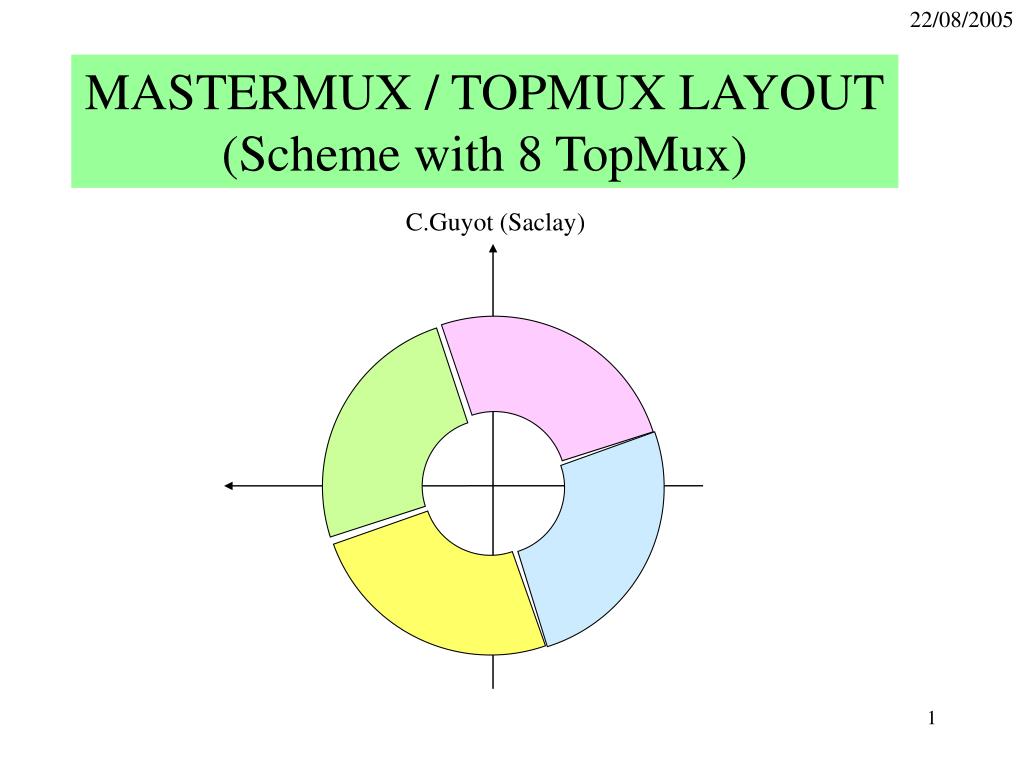 22/08/2005

MASTERMUX / TOPMUX LAYOUT
(Scheme with 8 TopMux)

C.Guyot (Saclay)

1